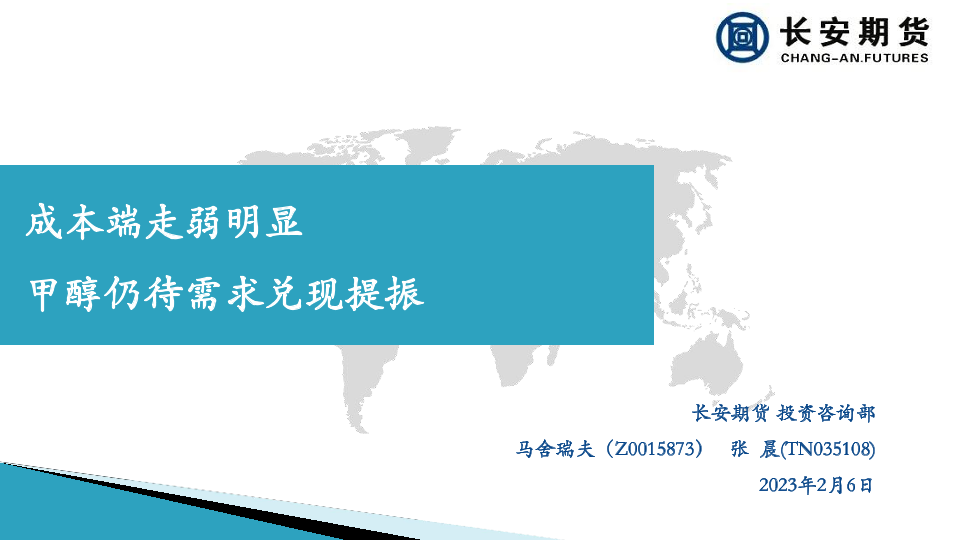 长安期货
CHANG-AN.FUTURES

成本端走弱明显

甲醇仍待需求兑现提振

长安期货 投资咨询部

马舍瑞夫（Z0015873） 张 晨(TN035108)

2023年2月6日